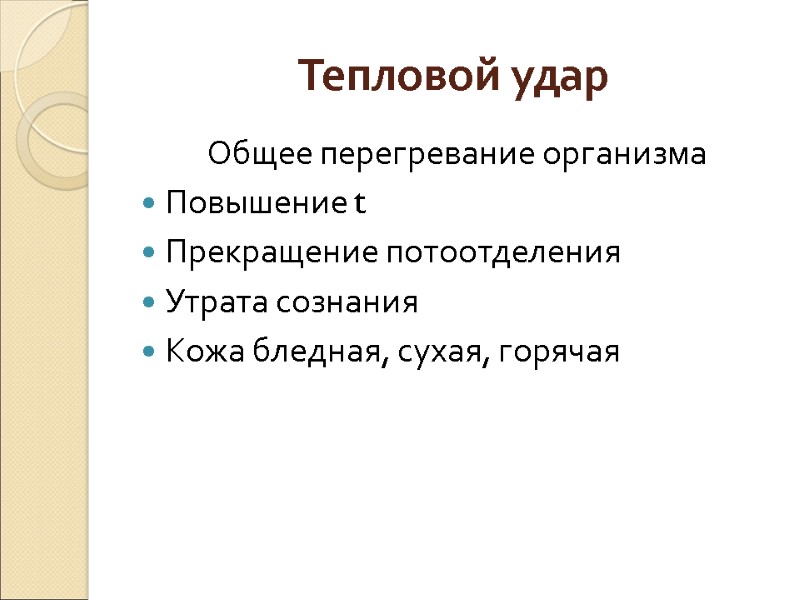 Тепловой удар

Общее перегревание организма

- Повышение t
- Прекращение потоотделения
- Утрата сознания
- Кожа бледная, сухая, горячая